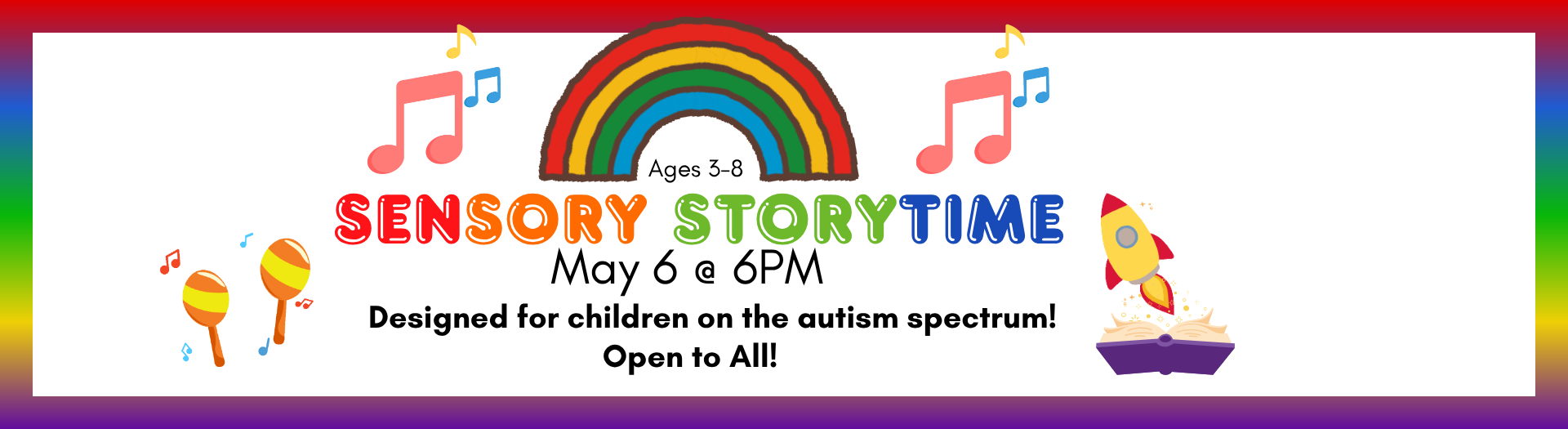 Ages 3-8

SENSORY STORYTIME

May 6 @ 6PM

Designed for children on the autism spectrum!
Open to All!